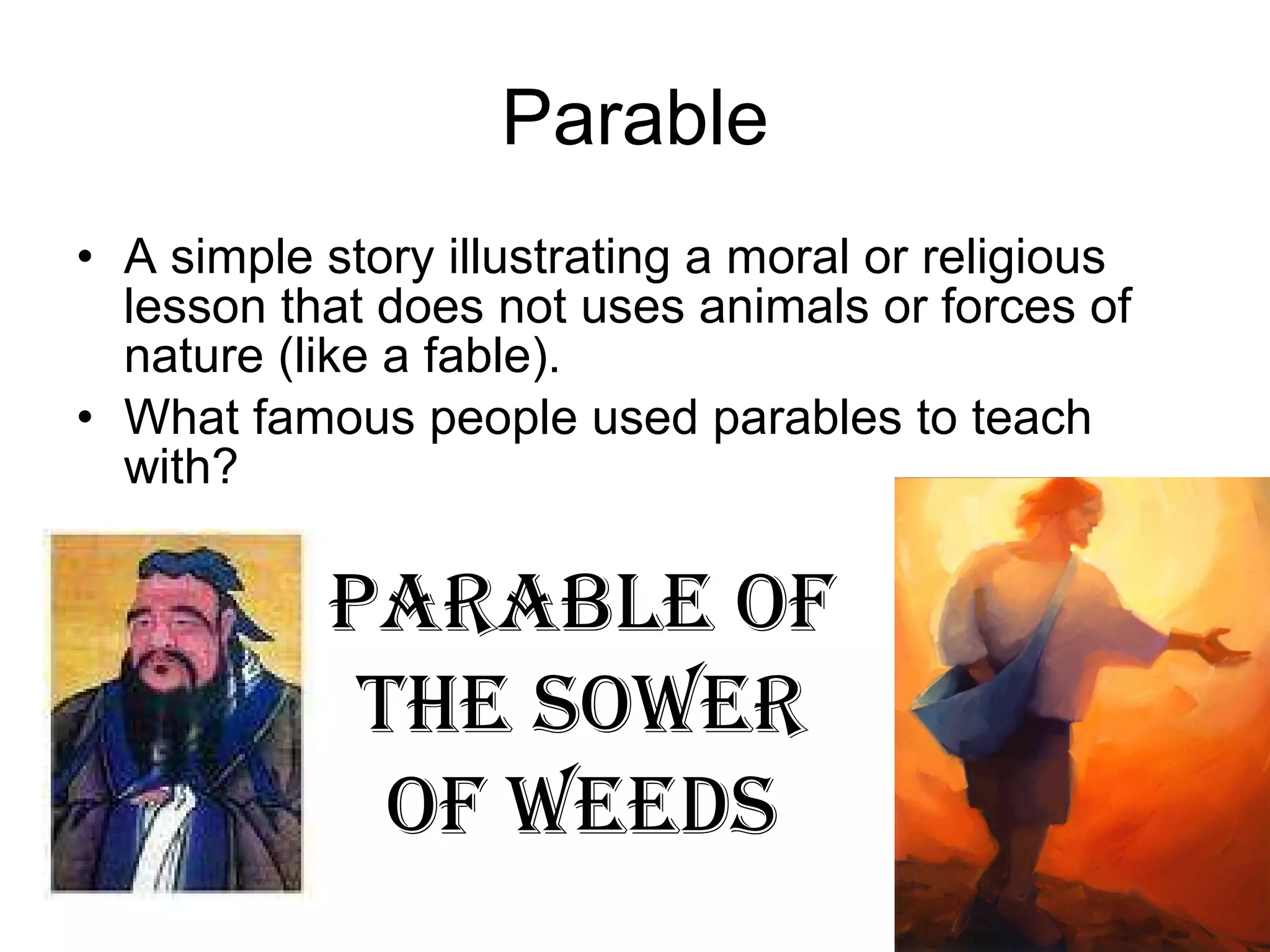 Parable

• A simple story illustrating a moral or religious lesson that does not uses animals or forces of nature (like a fable).
• What famous people used parables to teach with?

PARABLE OF THE SOWER OF WEEDS